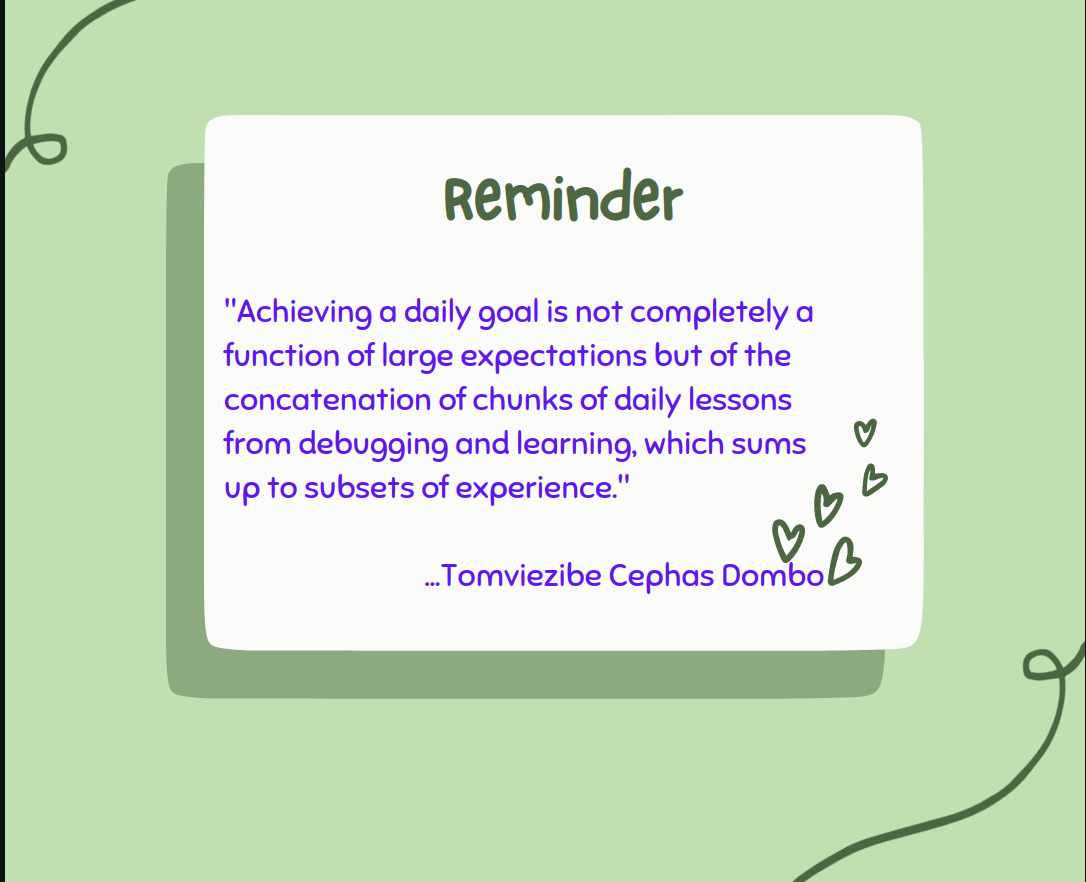 Reminder

"Achieving a daily goal is not completely a function of large expectations but of the concatenation of chunks of daily lessons from debugging and learning, which sums up to subsets of experience."

...Tomviezibe Cephas Dombo